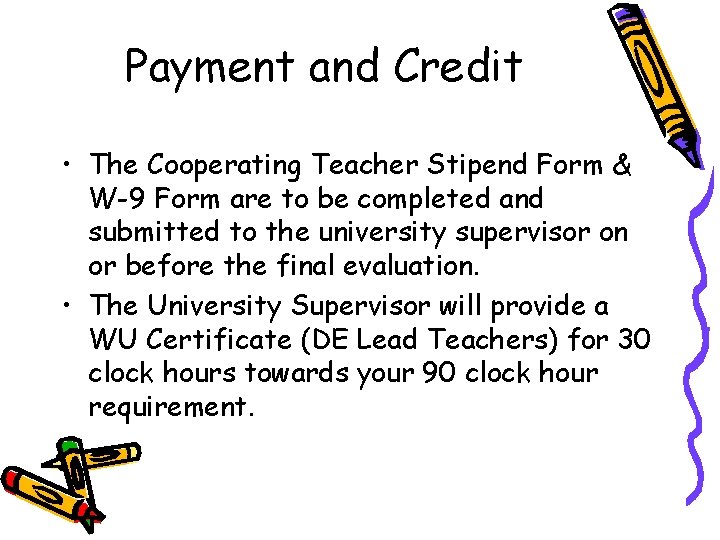 Payment and Credit

• The Cooperating Teacher Stipend Form & W-9 Form are to be completed and submitted to the university supervisor on or before the final evaluation.
• The University Supervisor will provide a WU Certificate (DE Lead Teachers) for 30 clock hours towards your 90 clock hour requirement.